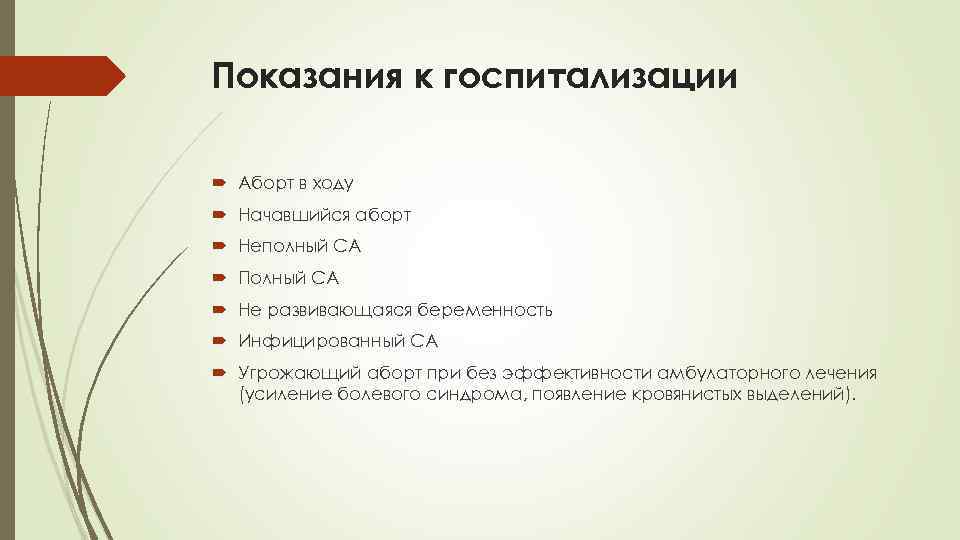 Показания к госпитализации

Аборт в ходу

Начавшийся аборт

Неполный СА

Полный СА

Не развивающаяся беременность

Инфицированный СА

Угрожающий аборт при без эффективности амбулаторного лечения (усиление болевого синдрома, появление кровянистых выделений).